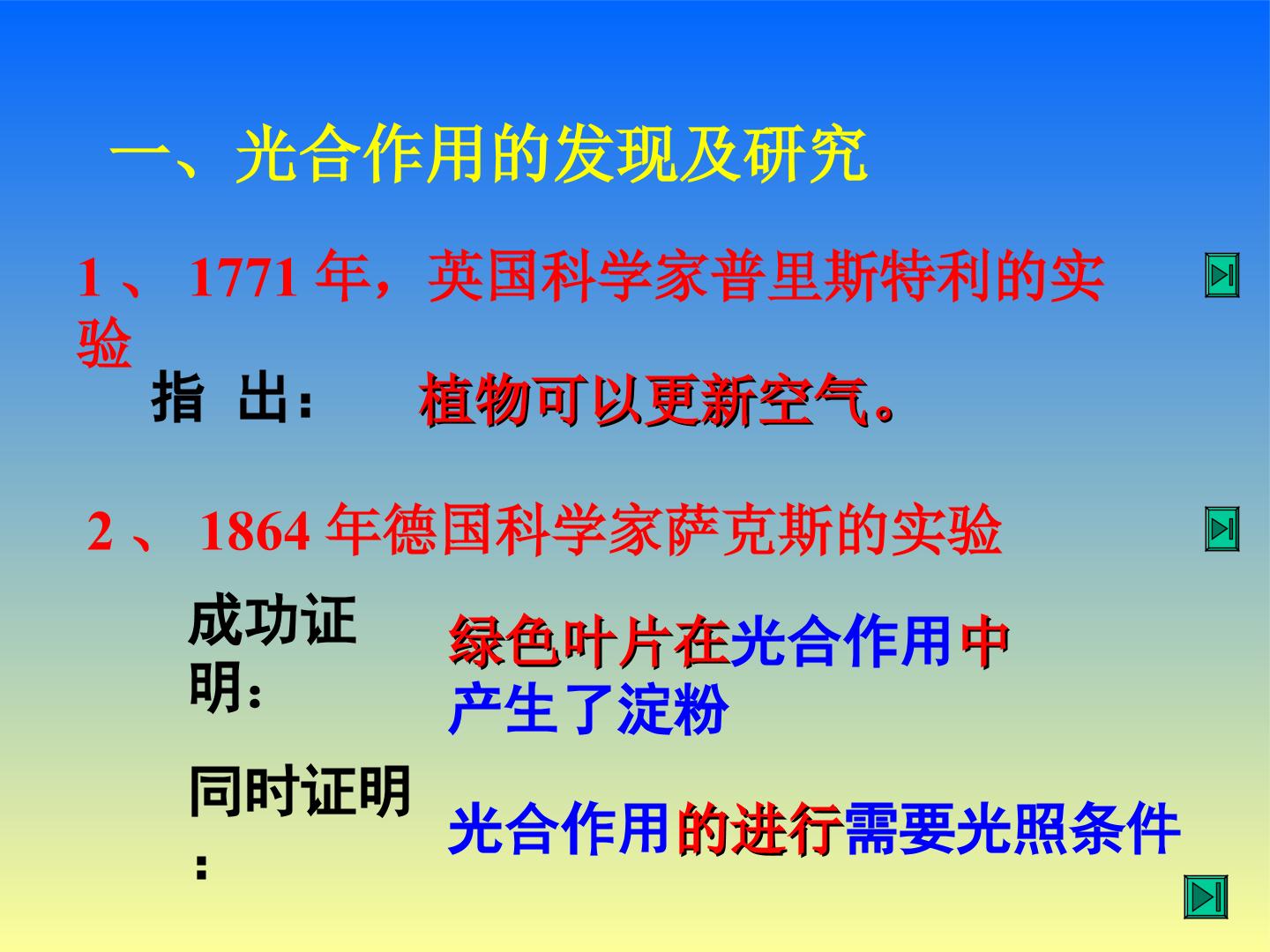 一、光合作用的发现及研究

1 、 1771 年，英国科学家普里斯特利的实验

指 出： 植物可以更新空气。

2 、 1864 年德国科学家萨克斯的实验

成功证明： 绿色叶片在光合作用中产生了淀粉

同时证明： 光合作用的进行需要光照条件